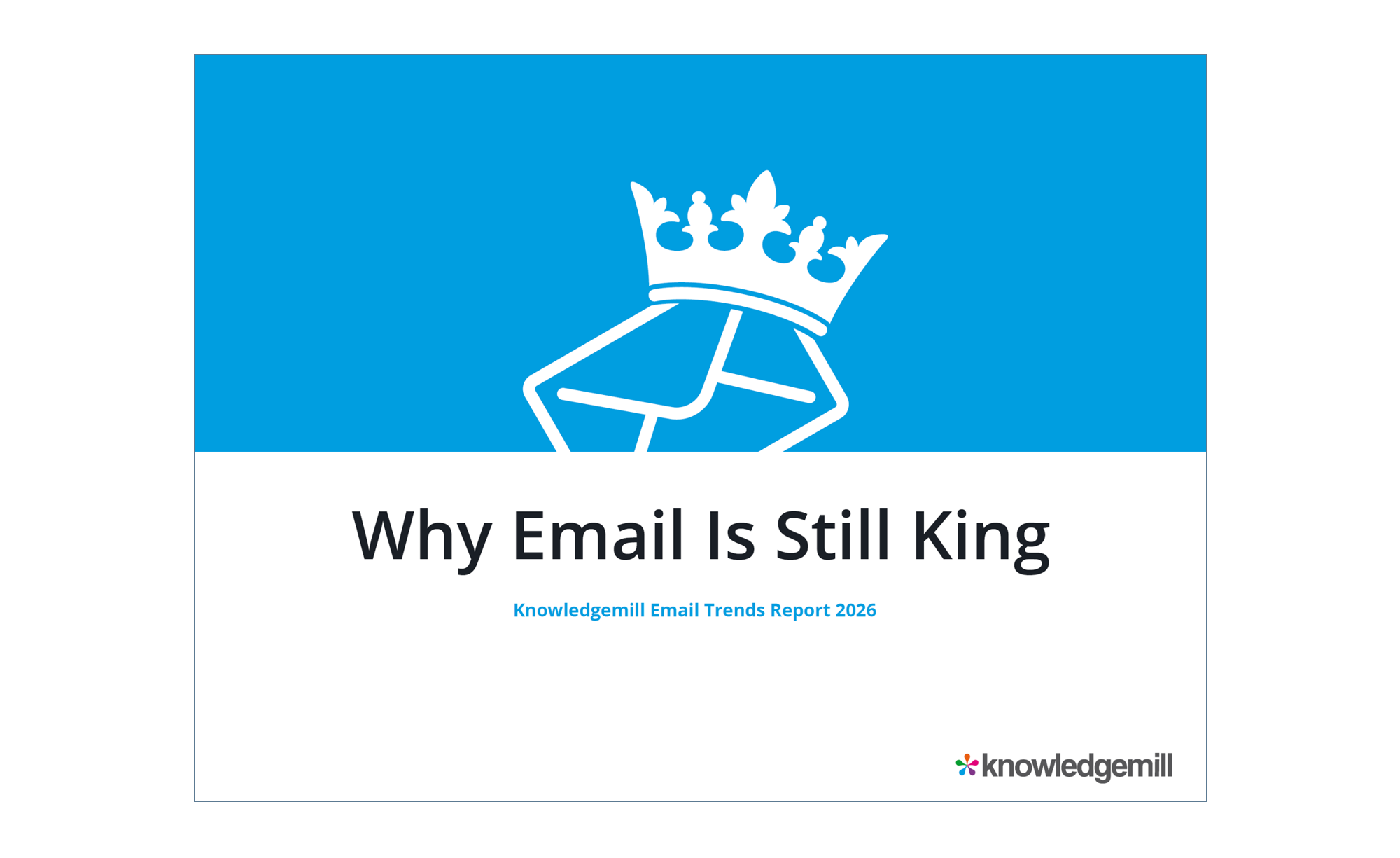 Why Email Is Still King

Knowledgemill Email Trends Report 2026

knowledgemill